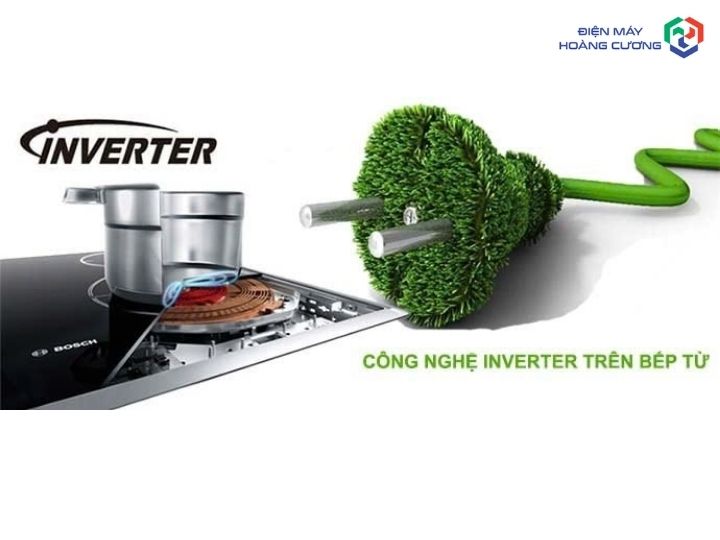 ĐIỆN MÁY
HOÀNG CƯƠNG

INVERTER

BOSCH

CÔNG NGHỆ INVERTER TRÊN BẾP TỪ